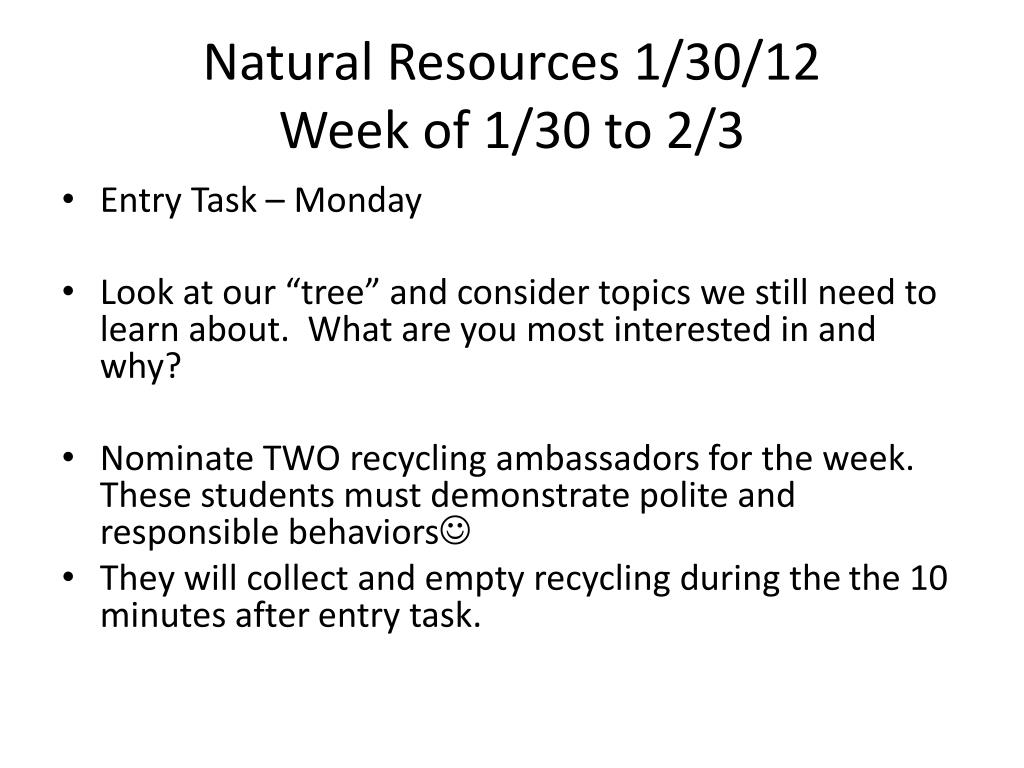 Natural Resources 1/30/12
Week of 1/30 to 2/3

• Entry Task – Monday

• Look at our “tree” and consider topics we still need to learn about. What are you most interested in and why?

• Nominate TWO recycling ambassadors for the week. These students must demonstrate polite and responsible behaviors☺
• They will collect and empty recycling during the the 10 minutes after entry task.